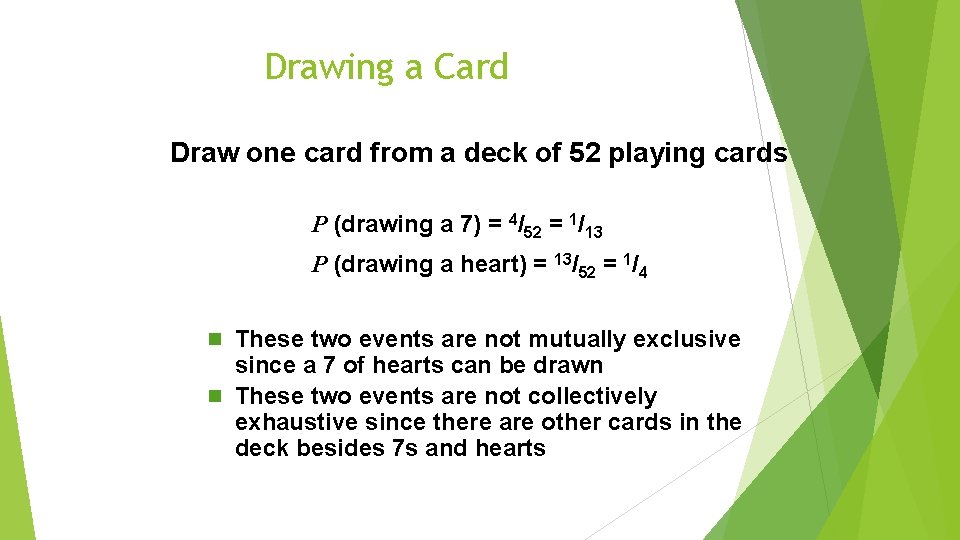 Drawing a Card

Draw one card from a deck of 52 playing cards

$P$ (drawing a 7) = $^4/_{52}$ = $^1/_{13}$

$P$ (drawing a heart) = $^{13}/_{52}$ = $^1/_4$

These two events are not mutually exclusive since a 7 of hearts can be drawn

These two events are not collectively exhaustive since there are other cards in the deck besides 7s and hearts